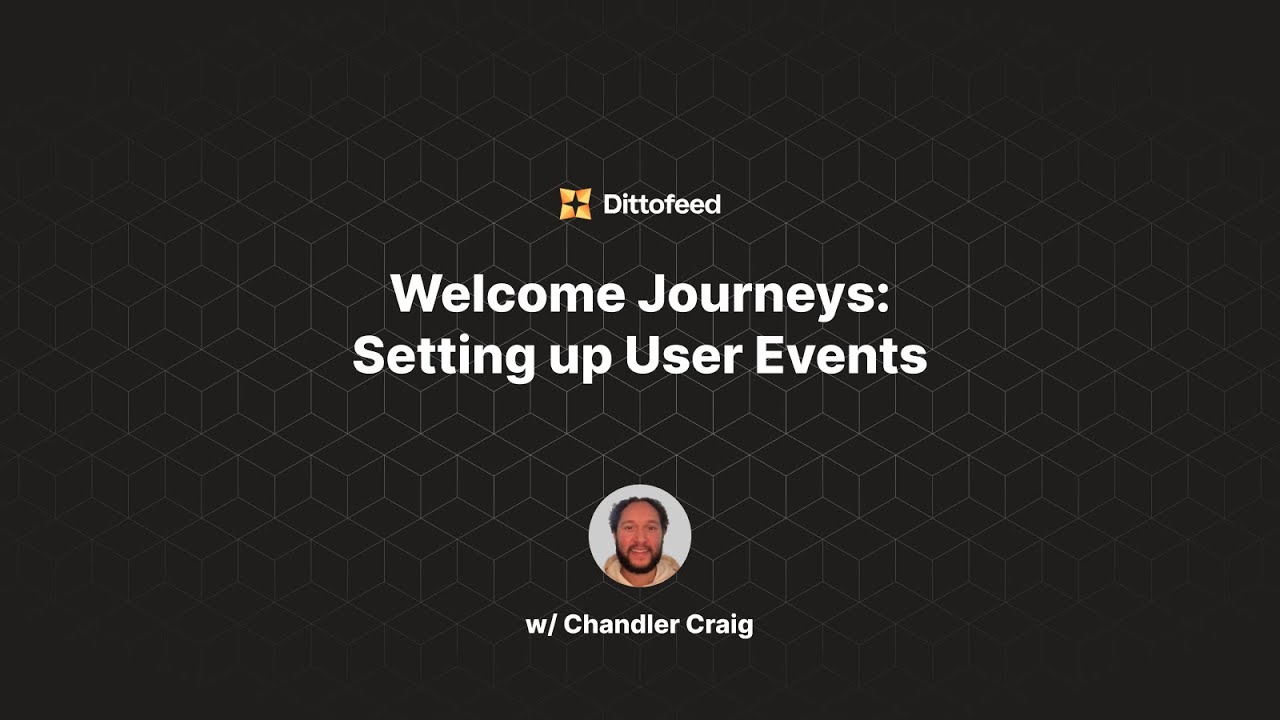 Dittofeed

Welcome Journeys: Setting up User Events

w/ Chandler Craig